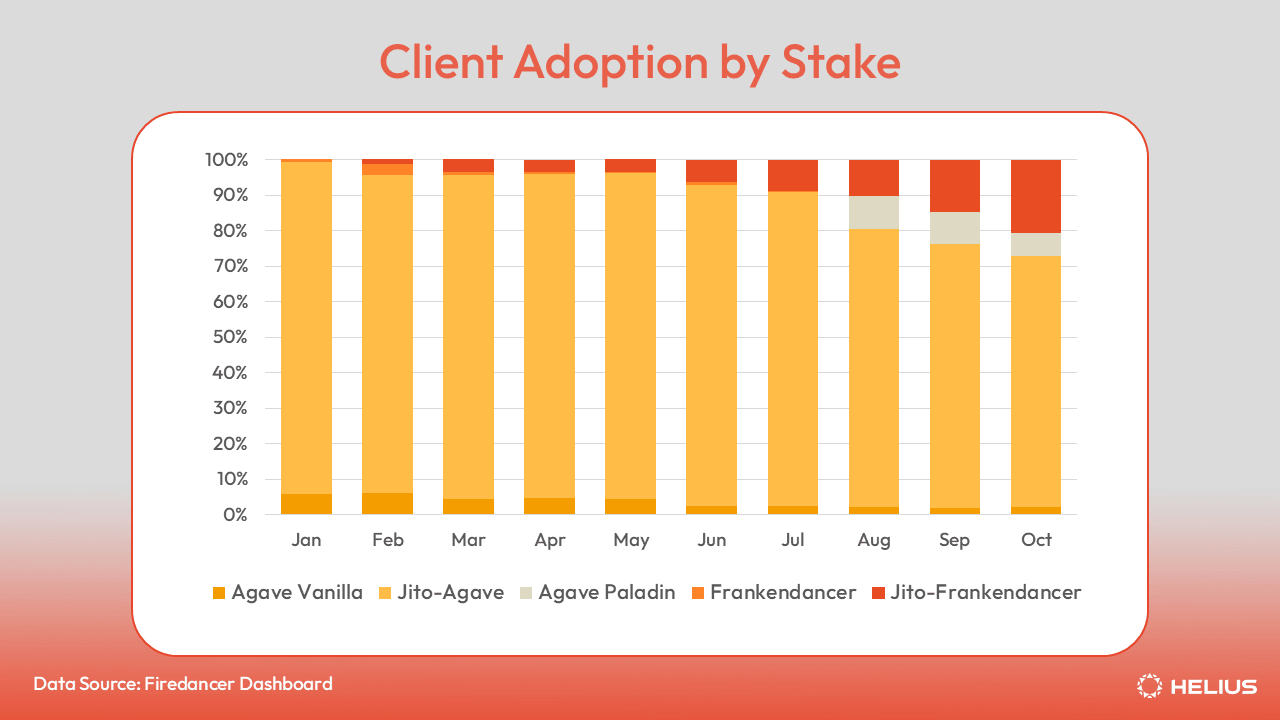 Client Adoption by Stake

100%
90%
80%
70%
60%
50%
40%
30%
20%
10%
0%

Jan Feb Mar Apr May Jun Jul Aug Sep Oct

Agave Vanilla Jito-Agave Agave Paladin Frankendancer Jito-Frankendancer

Data Source: Firedancer Dashboard

HELIUS